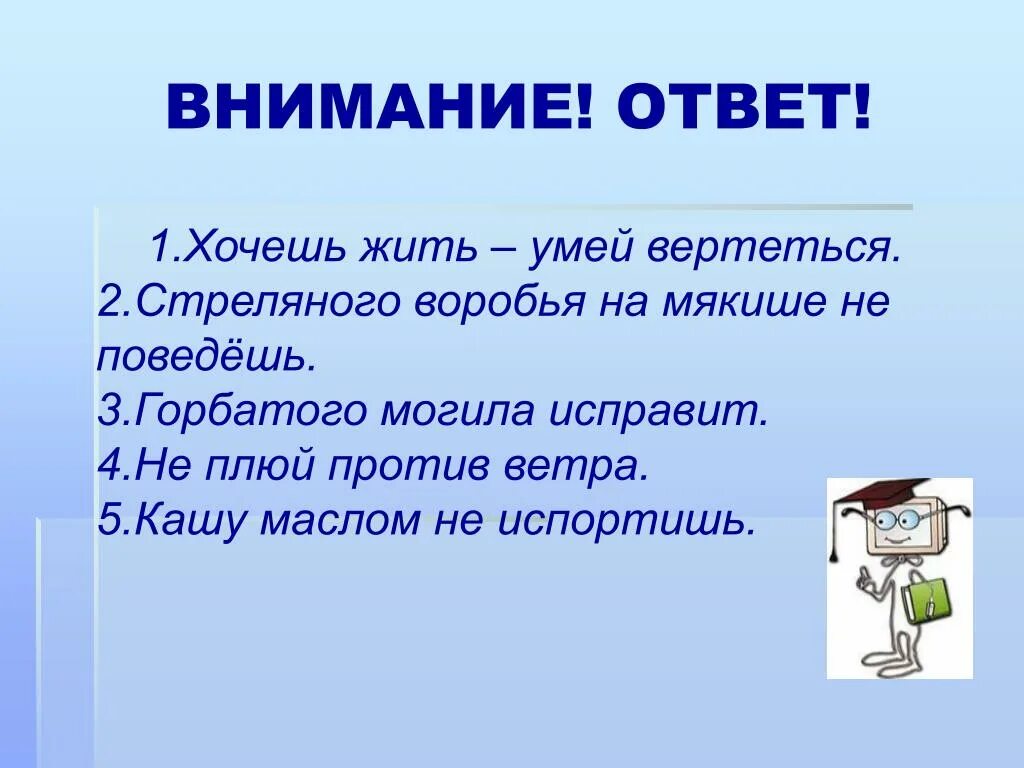 ВНИМАНИЕ! ОТВЕТ!

1.Хочешь жить – умей вертеться.
2.Стреляного воробья на мякише не поведёшь.
3.Горбатого могила исправит.
4.Не плюй против ветра.
5.Кашу маслом не испортишь.